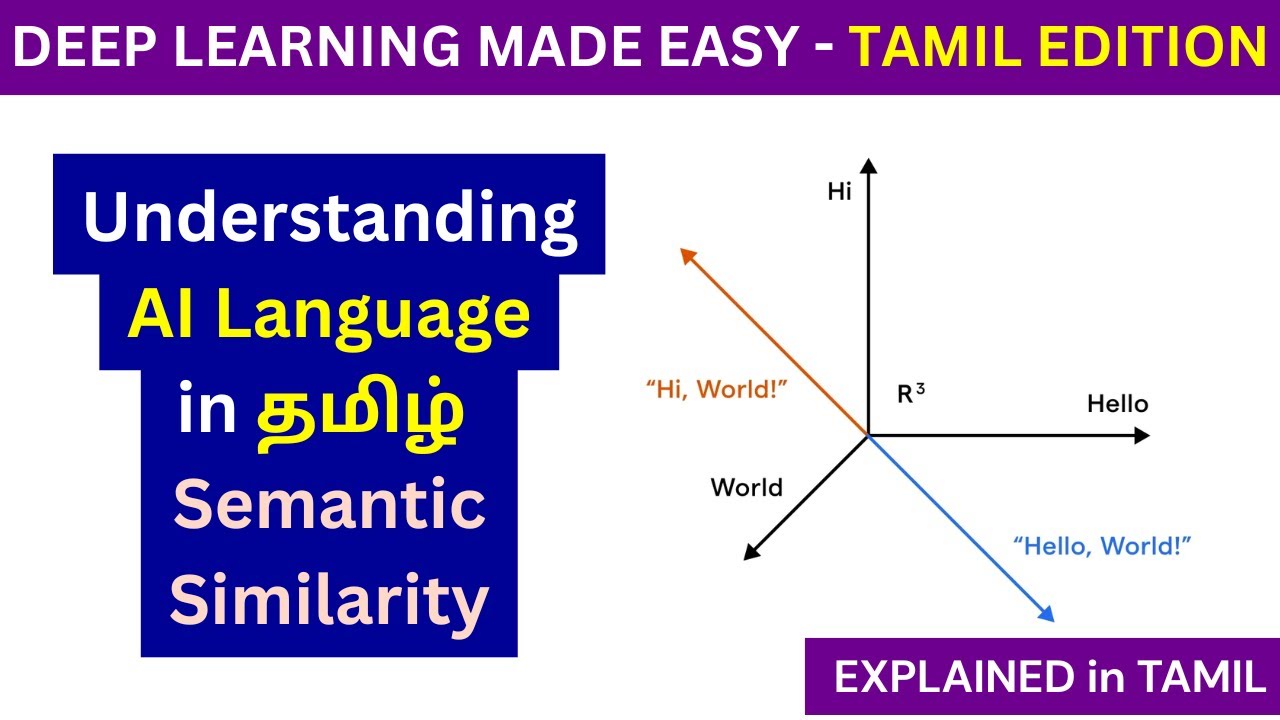 DEEP LEARNING MADE EASY - TAMIL EDITION

Understanding AI Language in தமிழ் Semantic Similarity

Hi

"Hi, World!"

$R^3$

Hello

World

"Hello, World!"

EXPLAINED in TAMIL